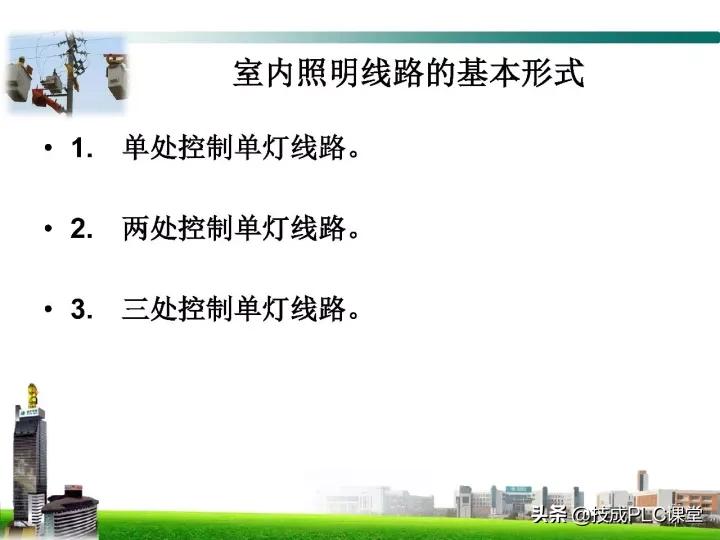 室内照明线路的基本形式

• 1. 单处控制单灯线路。

• 2. 两处控制单灯线路。

• 3. 三处控制单灯线路。

头条 @技成PLC课堂